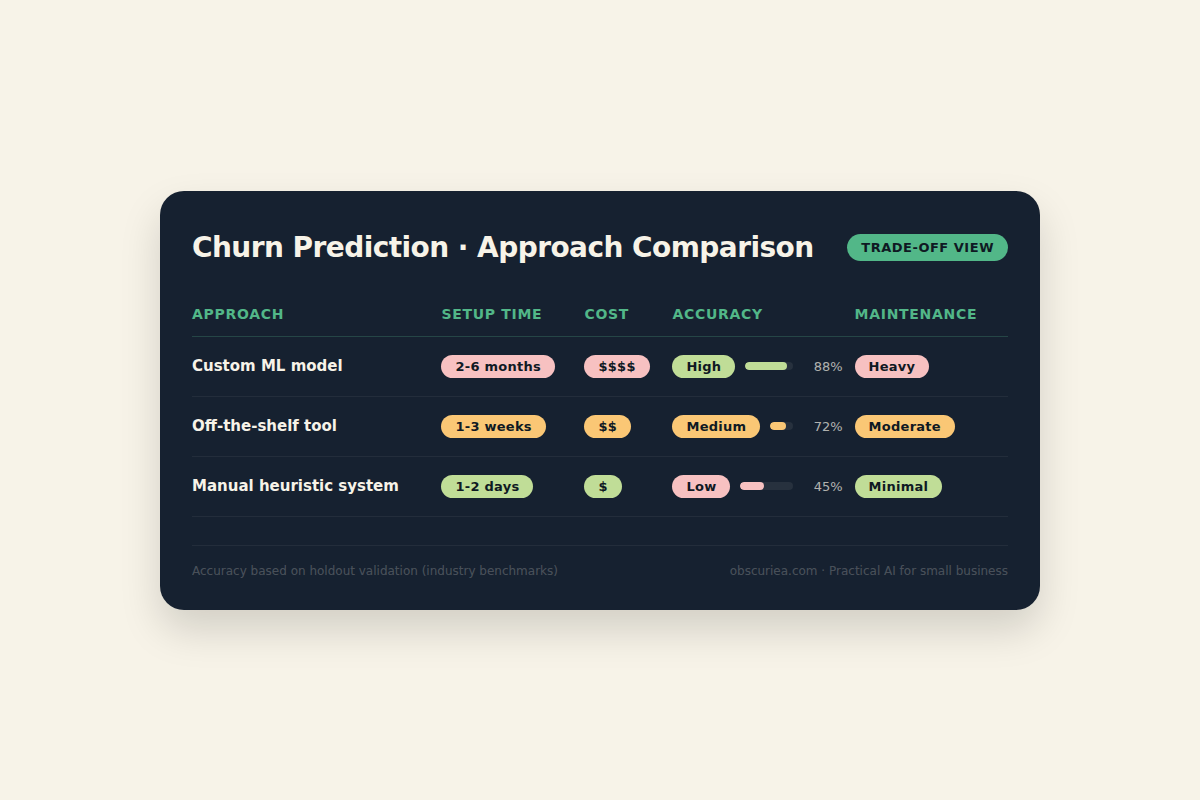 Churn Prediction · Approach Comparison

TRADE-OFF VIEW

| APPROACH | SETUP TIME | COST | ACCURACY | MAINTENANCE |
|---|---|---|---|---|
| Custom ML model | 2-6 months | \$\$\$\$ | High 88% | Heavy |
| Off-the-shelf tool | 1-3 weeks | \$\$ | Medium 72% | Moderate |
| Manual heuristic system | 1-2 days | \$ | Low 45% | Minimal |

Accuracy based on holdout validation (industry benchmarks)

obscuriea.com · Practical AI for small business